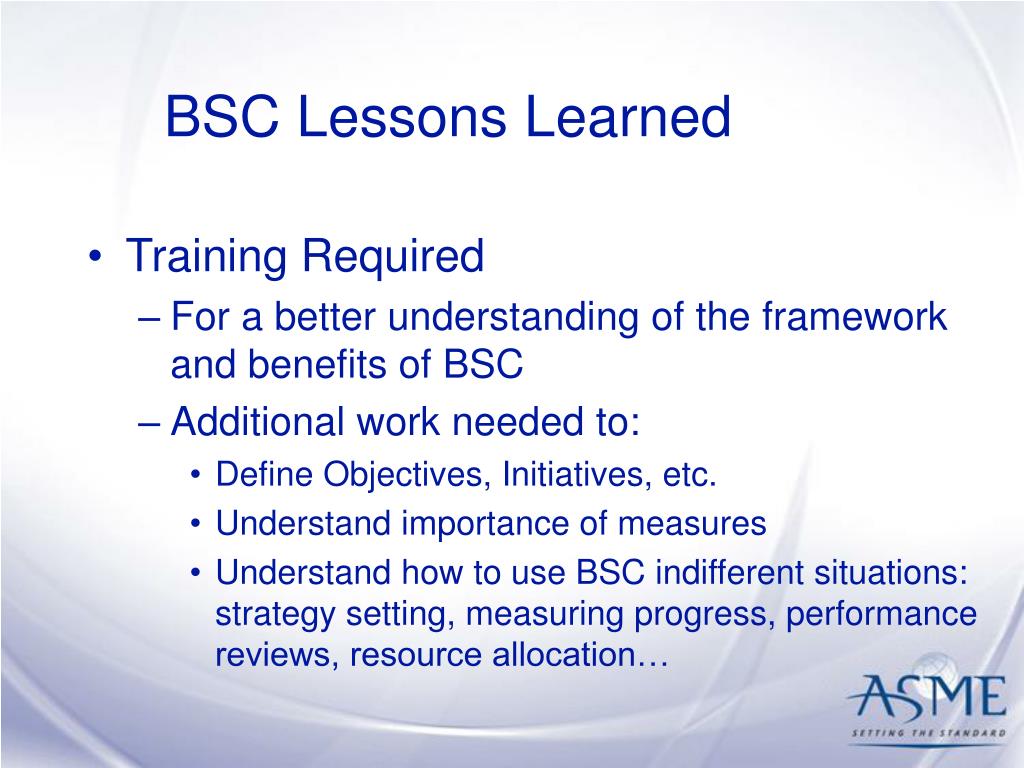 BSC Lessons Learned

• Training Required
– For a better understanding of the framework and benefits of BSC
– Additional work needed to:
• Define Objectives, Initiatives, etc.
• Understand importance of measures
• Understand how to use BSC indifferent situations: strategy setting, measuring progress, performance reviews, resource allocation…

ASME
SETTING THE STANDARD